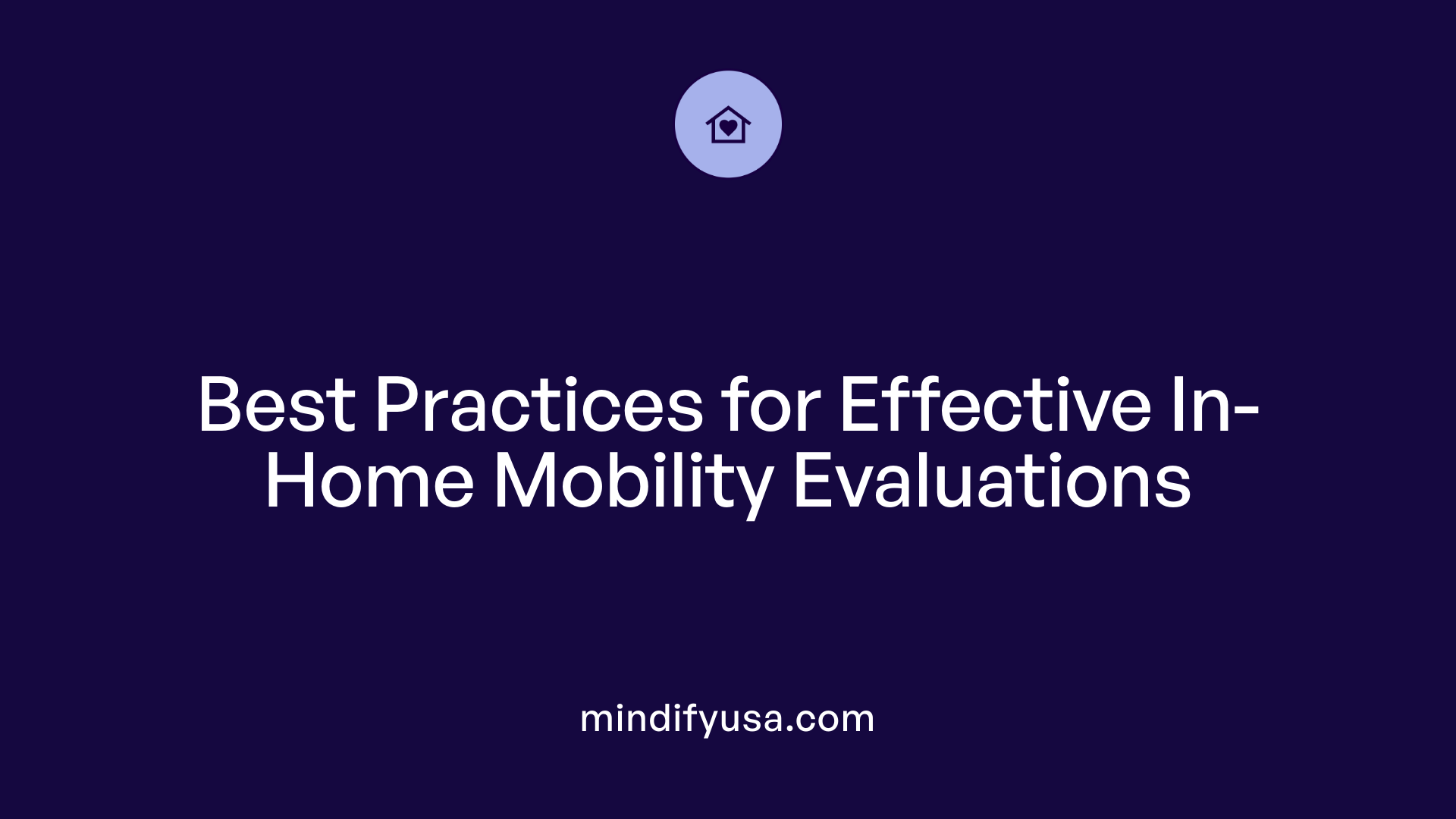 Best Practices for Effective In-Home Mobility Evaluations

mindifyusa.com